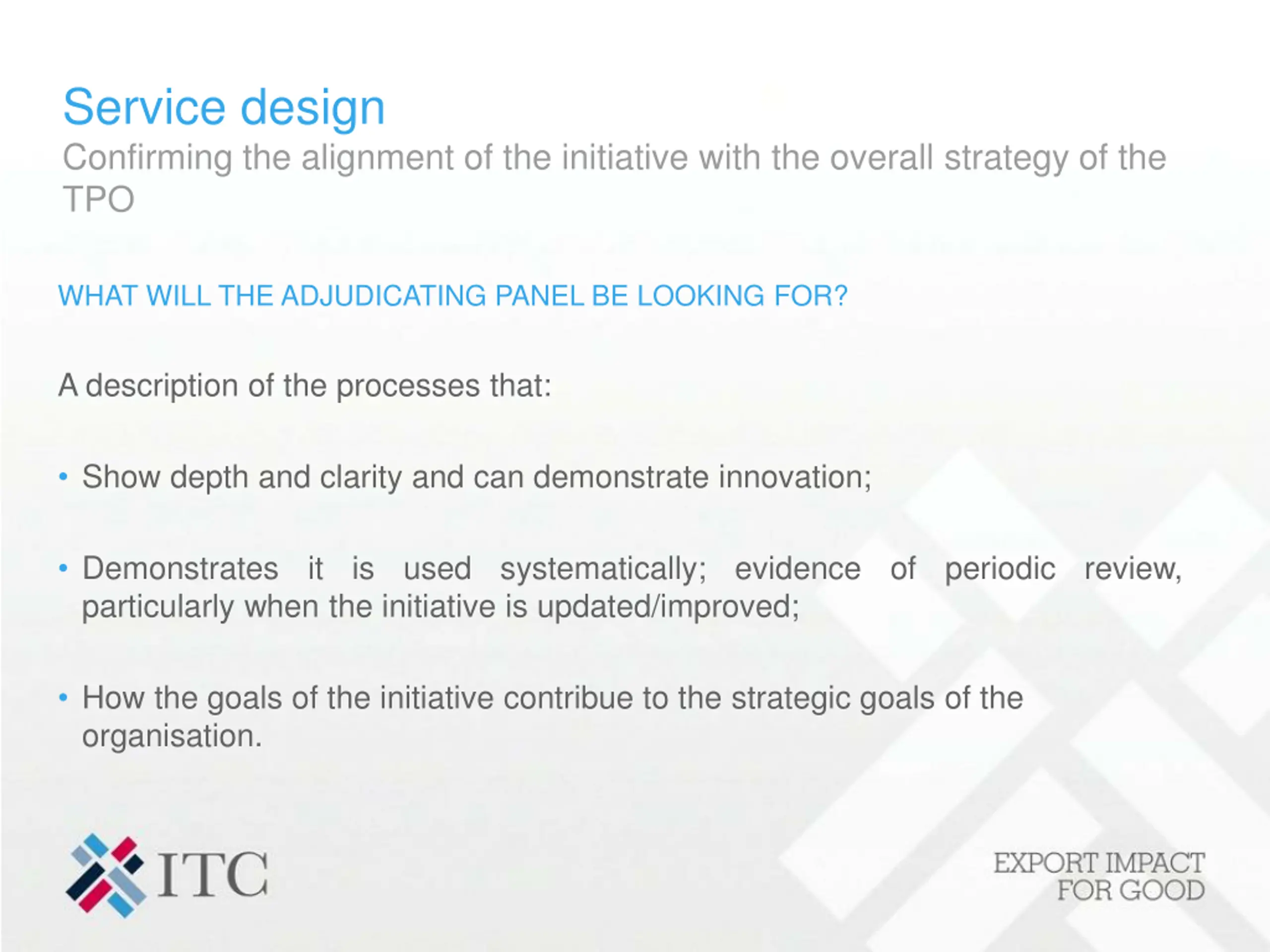 Service design
Confirming the alignment of the initiative with the overall strategy of the TPO

WHAT WILL THE ADJUDICATING PANEL BE LOOKING FOR?

A description of the processes that:

• Show depth and clarity and can demonstrate innovation;

• Demonstrates it is used systematically; evidence of periodic review, particularly when the initiative is updated/improved;

• How the goals of the initiative contribue to the strategic goals of the organisation.

ITC

EXPORT IMPACT FOR GOOD